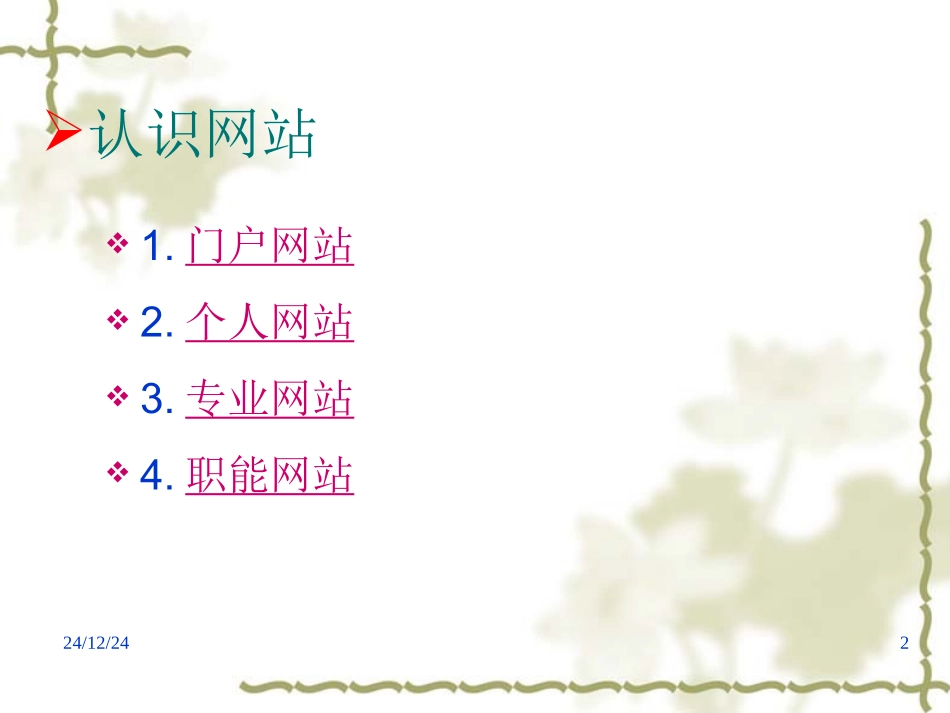 认识网站

1. 门户网站

2. 个人网站

3. 专业网站

4. 职能网站

24/12/24

2